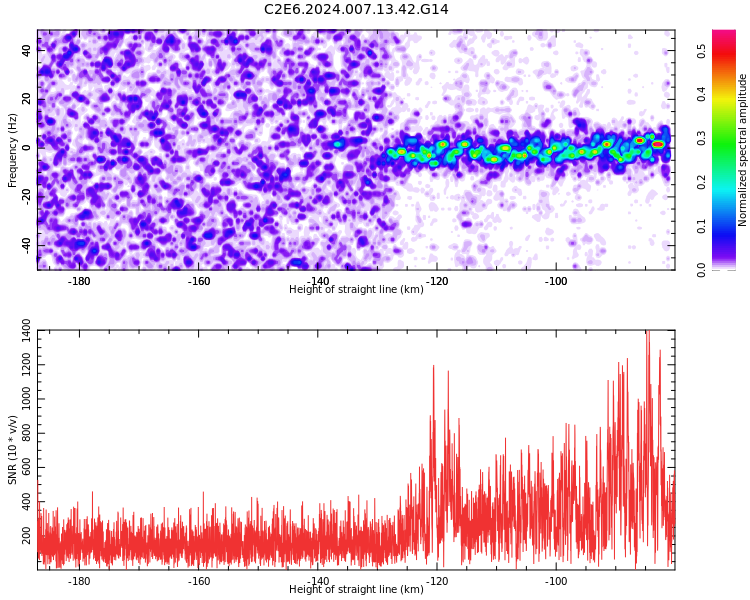 C2E6.2024.007.13.42.G14

Frequency (Hz)
40
20
0
-20
-40
-180
-160
-140
-120
-100
Height of straight line (km)

Normalized spectral amplitude
0.0
0.1
0.2
0.3
0.4
0.5

SNR (10 * v/v)
1400
1200
1000
800
600
400
200
-180
-160
-140
-120
-100
Height of straight line (km)